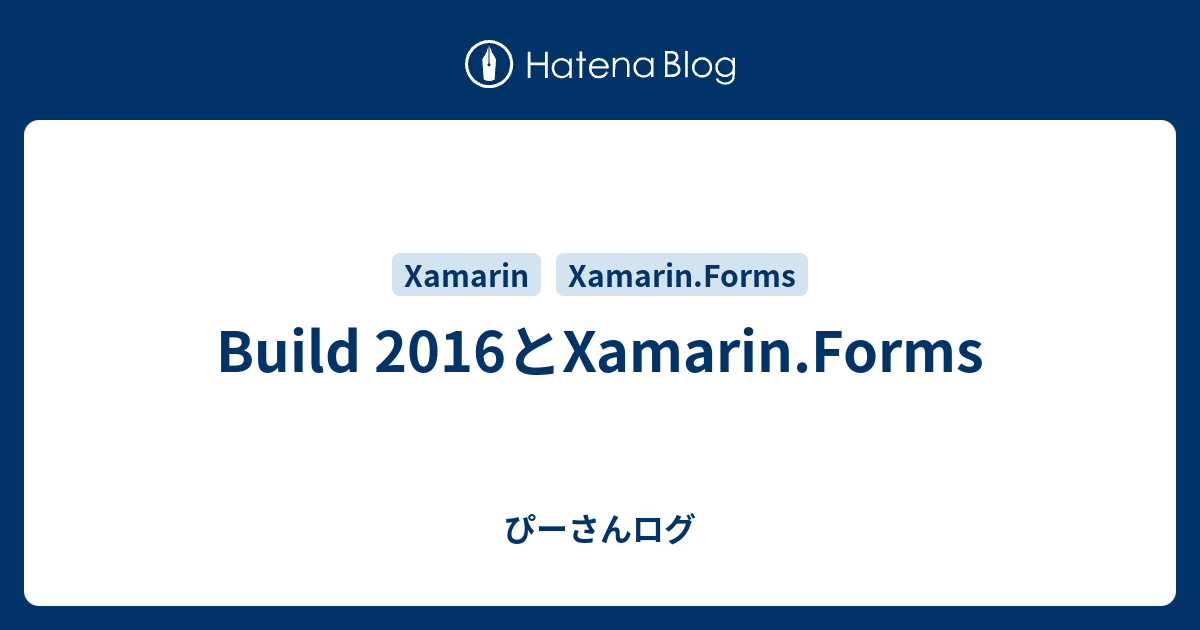 Hatena Blog

Xamarin

Xamarin.Forms

Build 2016とXamarin.Forms

ぴーさんログ